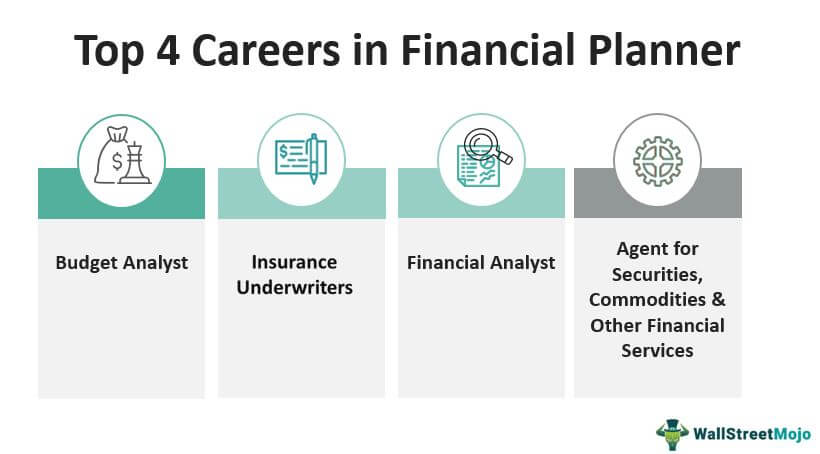 Top 4 Careers in Financial Planner

Budget Analyst

Insurance Underwriters

Financial Analyst

Agent for Securities, Commodities & Other Financial Services

WallStreetMojo